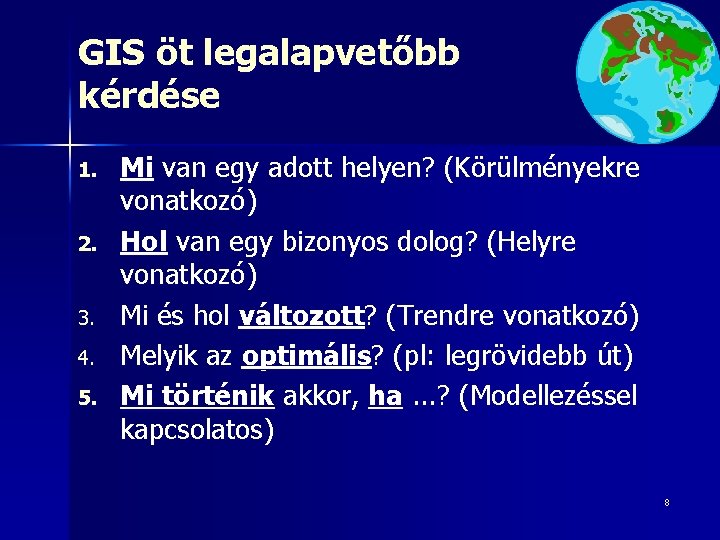 GIS öt legalapvetőbb kérdése

1. Mi van egy adott helyen? (Körülményekre vonatkozó)
2. Hol van egy bizonyos dolog? (Helyre vonatkozó)
3. Mi és hol változott? (Trendre vonatkozó)
4. Melyik az optimális? (pl: legrövidebb út)
5. Mi történik akkor, ha ...? (Modellezéssel kapcsolatos)

8